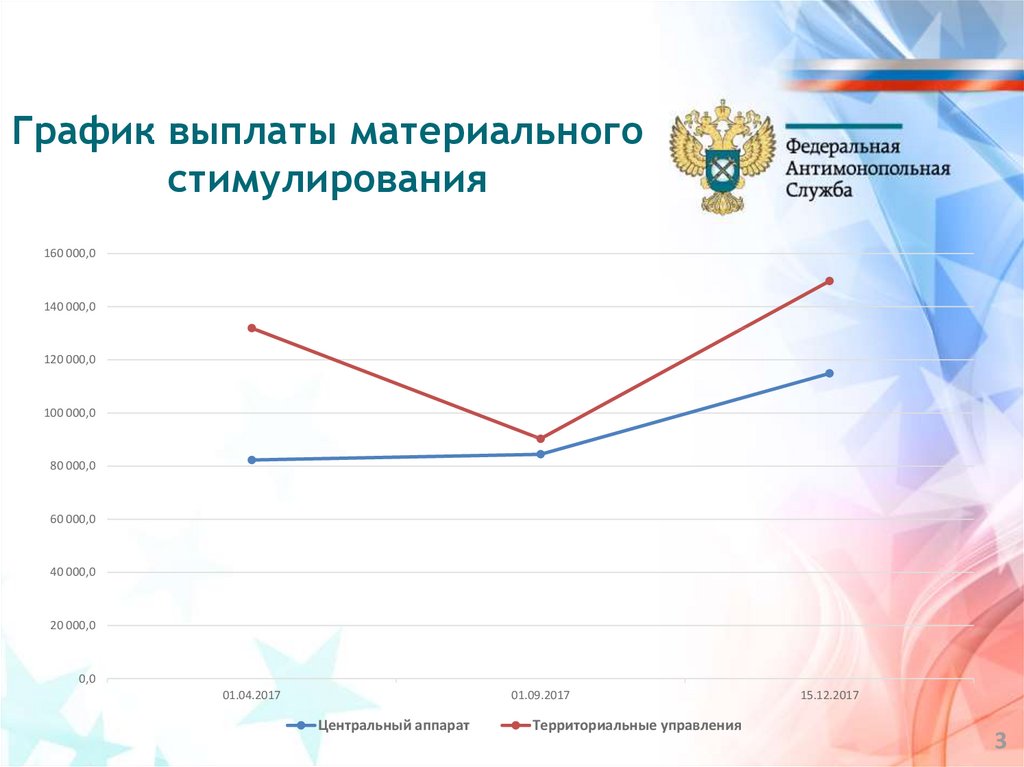 График выплаты материального стимулирования

Федеральная
Антимонопольная
Служба

160 000,0
140 000,0
120 000,0
100 000,0
80 000,0
60 000,0
40 000,0
20 000,0
0,0

01.04.2017
01.09.2017
15.12.2017

Центральный аппарат
Территориальные управления

3